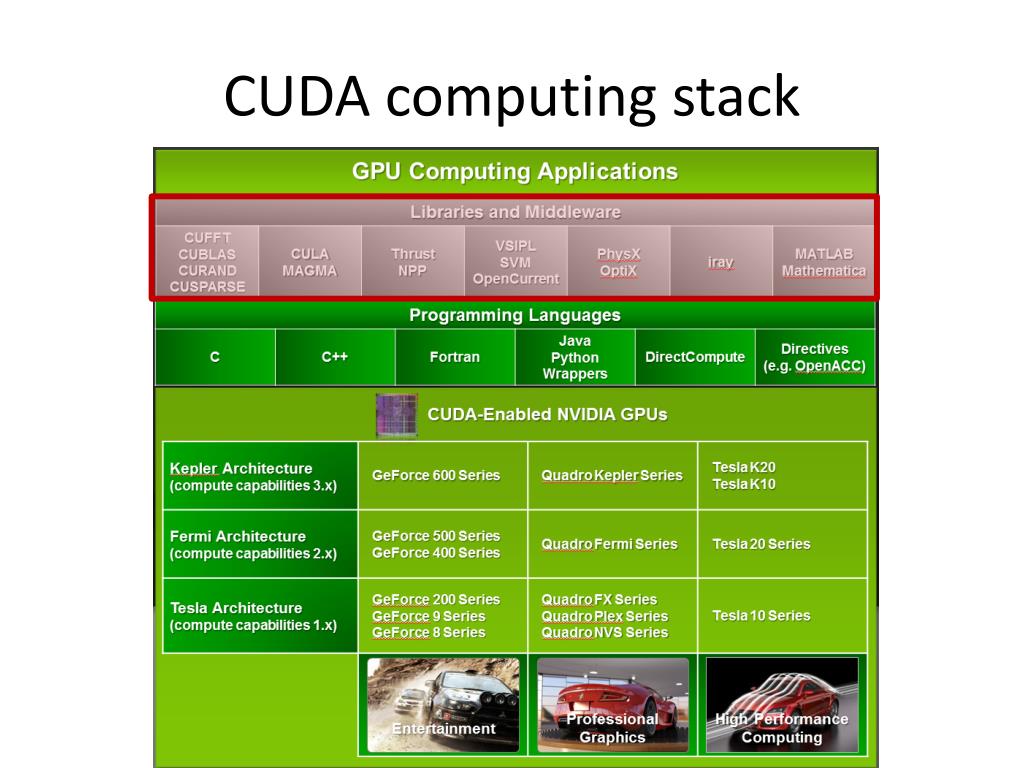 CUDA computing stack

GPU Computing Applications

Libraries and Middleware

| CUFFT CUBLAS CURAND CUSPARSE | CULA MAGMA | Thrust NPP | VSIPL SVM OpenCurrent | PhysX OptiX | iray | MATLAB Mathematica |
|---|---|---|---|---|---|---|

Programming Languages

| C | C++ | Fortran | Java Python Wrappers | DirectCompute | Directives (e.g. OpenACC) |
|---|---|---|---|---|---|

CUDA-Enabled NVIDIA GPUs

| Kepler Architecture (compute capabilities 3.x) | GeForce 600 Series | Quadro Kepler Series | Tesla K20 Tesla K10 |
|---|---|---|---|
| Fermi Architecture (compute capabilities 2.x) | GeForce 500 Series GeForce 400 Series | Quadro Fermi Series | Tesla 20 Series |
| Tesla Architecture (compute capabilities 1.x) | GeForce 200 Series GeForce 9 Series GeForce 8 Series | Quadro FX Series Quadro Plex Series Quadro NVS Series | Tesla 10 Series |
| | Entertainment | Professional Graphics | High Performance Computing |